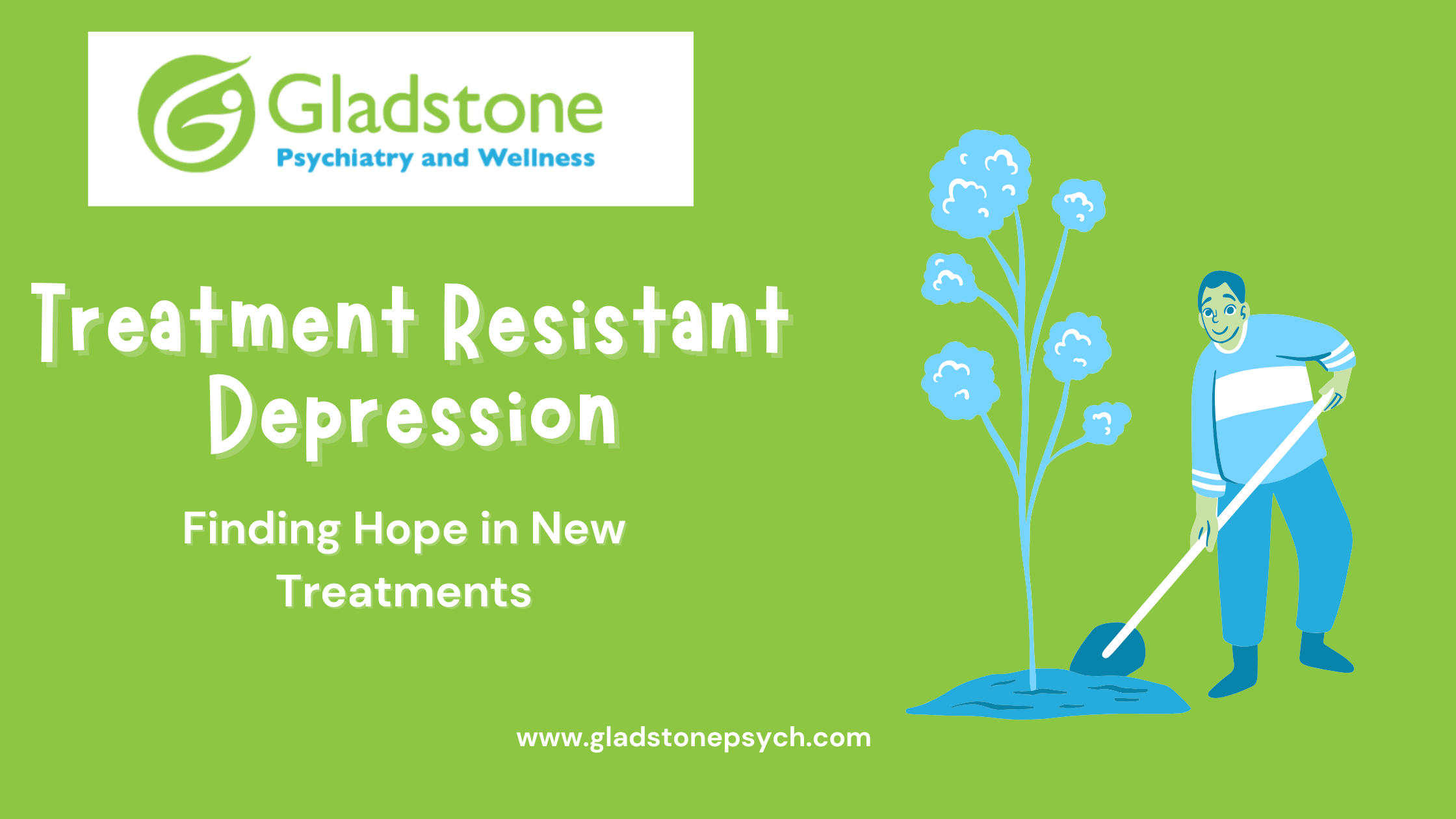 Gladstone
Psychiatry and Wellness

Treatment Resistant Depression

Finding Hope in New Treatments

www.gladstonepsych.com